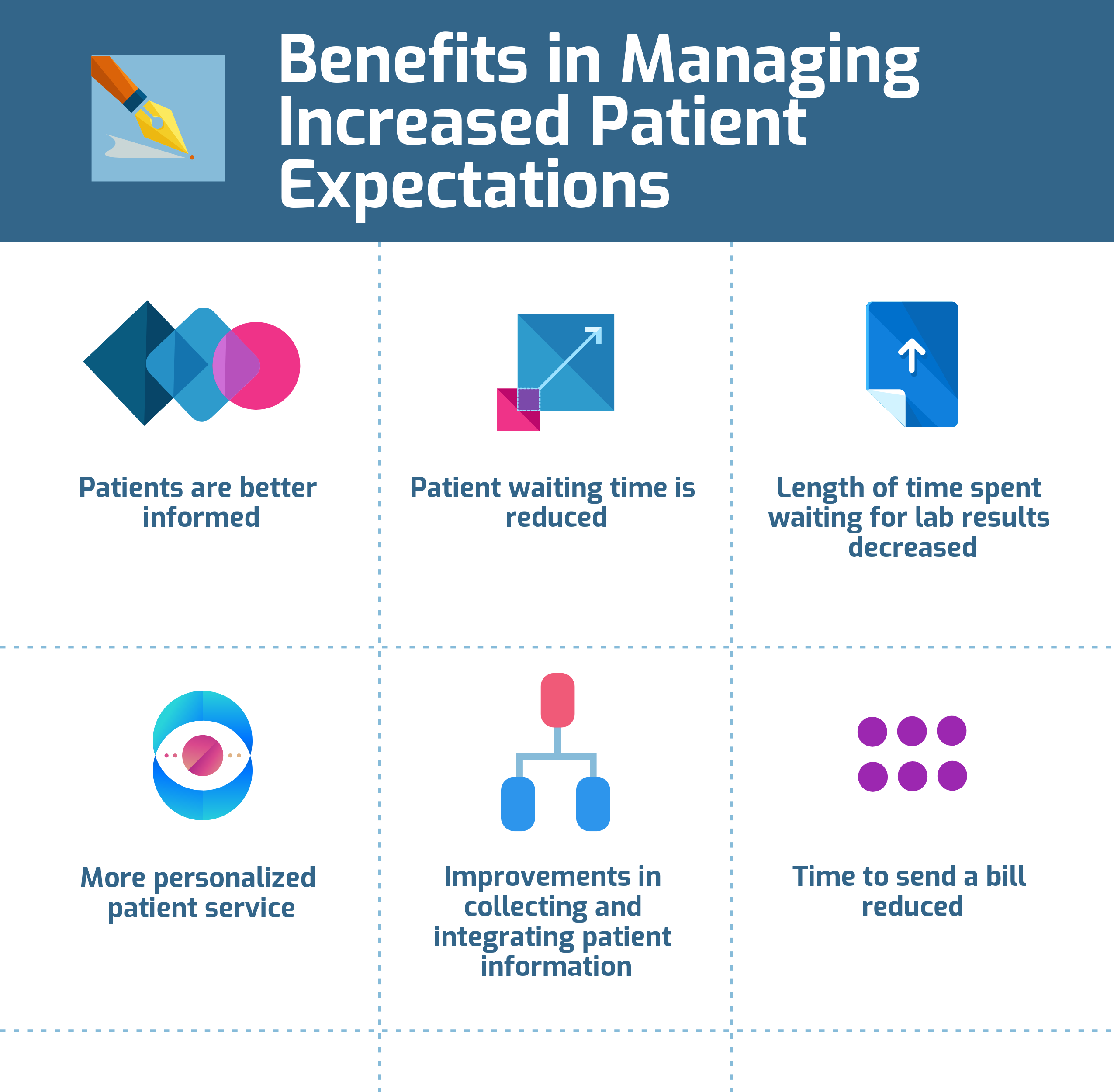 Benefits in Managing Increased Patient Expectations

Patients are better informed

Patient waiting time is reduced

Length of time spent waiting for lab results decreased

More personalized patient service

Improvements in collecting and integrating patient information

Time to send a bill reduced